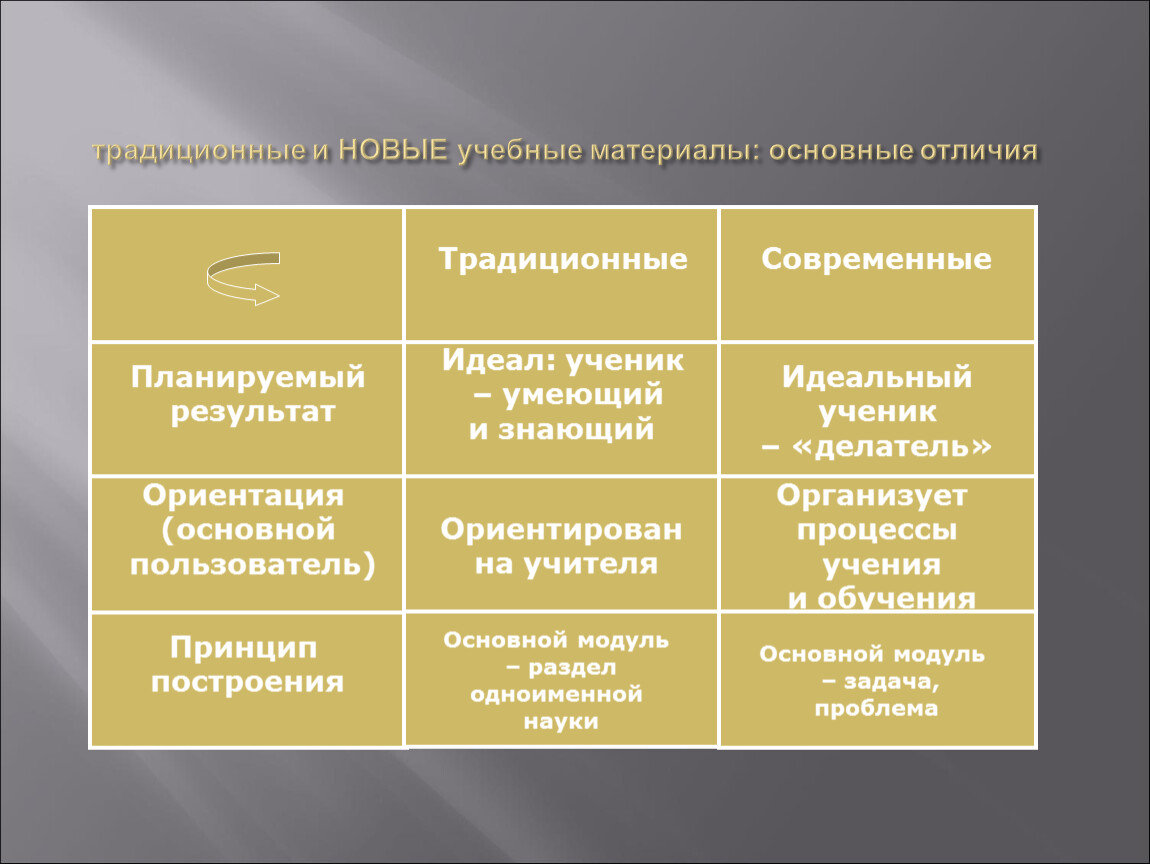 традиционные и НОВЫЕ учебные материалы: основные отличия

| | Традиционные | Современные |
|---|---|---|
| Планируемый результат | Идеал: ученик – умеющий и знающий | Идеальный ученик – «делатель» |
| Ориентация (основной пользователь) | Ориентирован на учителя | Организует процессы учения и обучения |
| Принцип построения | Основной модуль – раздел одноименной науки | Основной модуль – задача, проблема |